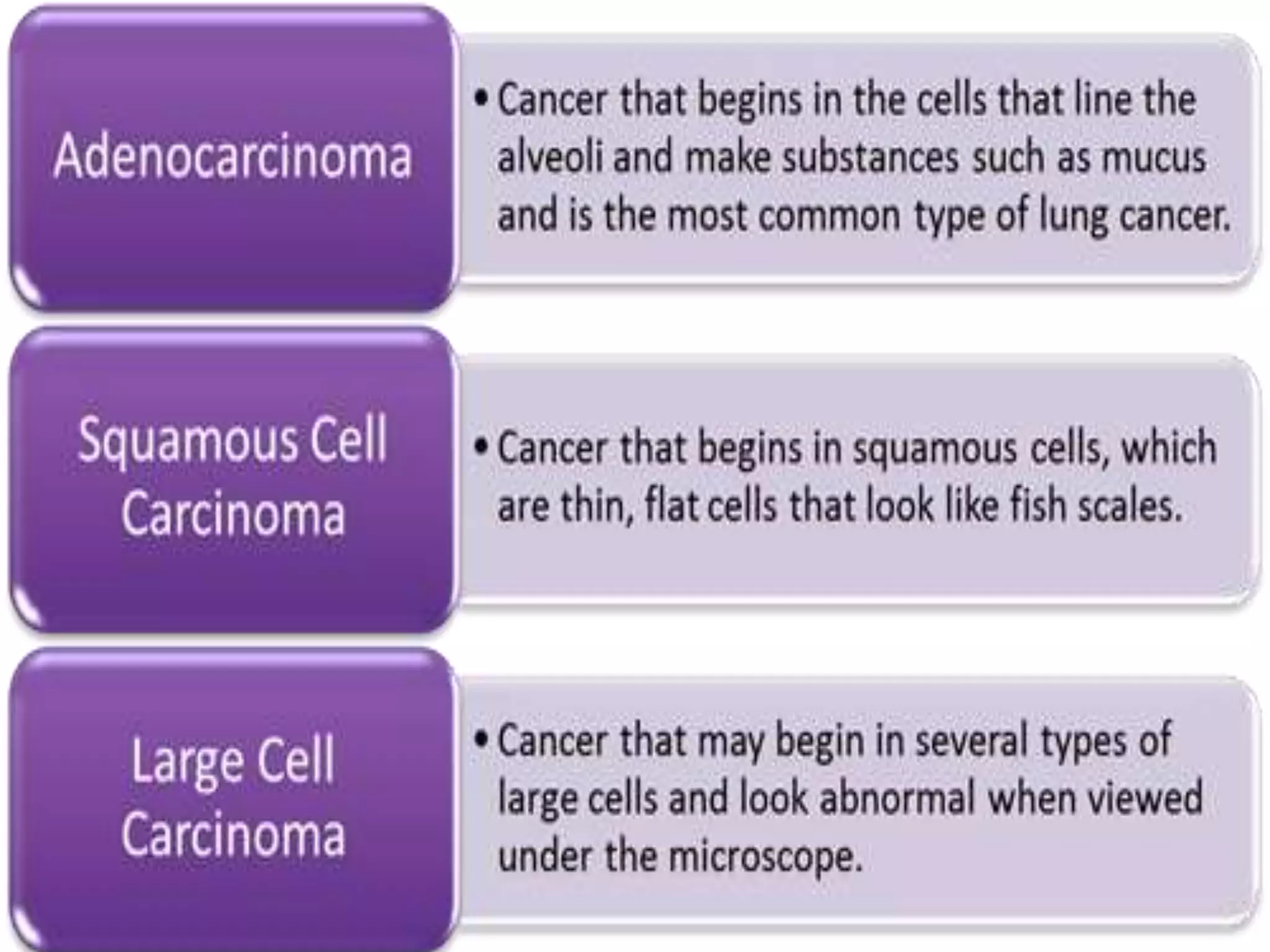 Adenocarcinoma

• Cancer that begins in the cells that line the alveoli and make substances such as mucus and is the most common type of lung cancer.

Squamous Cell Carcinoma

• Cancer that begins in squamous cells, which are thin, flat cells that look like fish scales.

Large Cell Carcinoma

• Cancer that may begin in several types of large cells and look abnormal when viewed under the microscope.